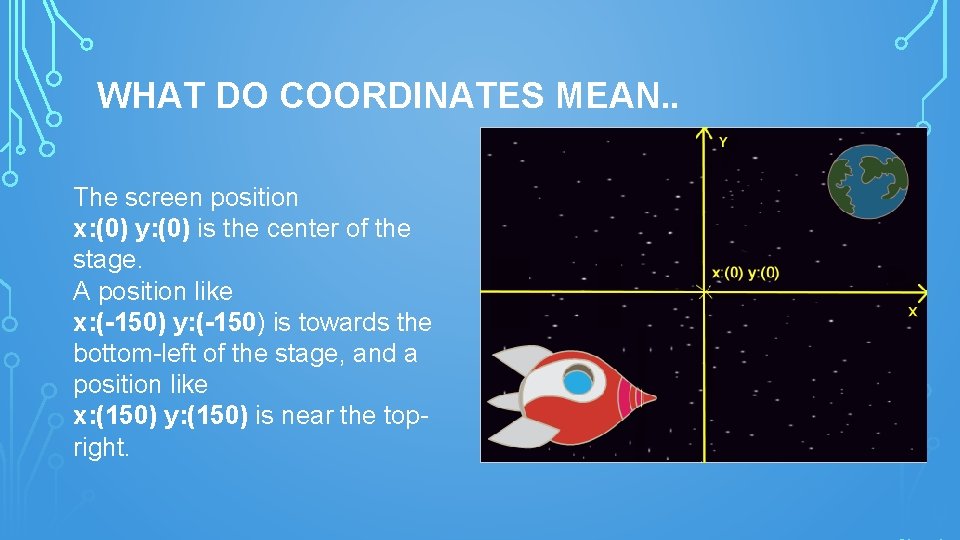 WHAT DO COORDINATES MEAN..

The screen position x:(0) y:(0) is the center of the stage.
A position like x:(-150) y:(-150) is towards the bottom-left of the stage, and a position like x:(150) y:(150) is near the top-right.

Y
x:(0) y:(0)
X